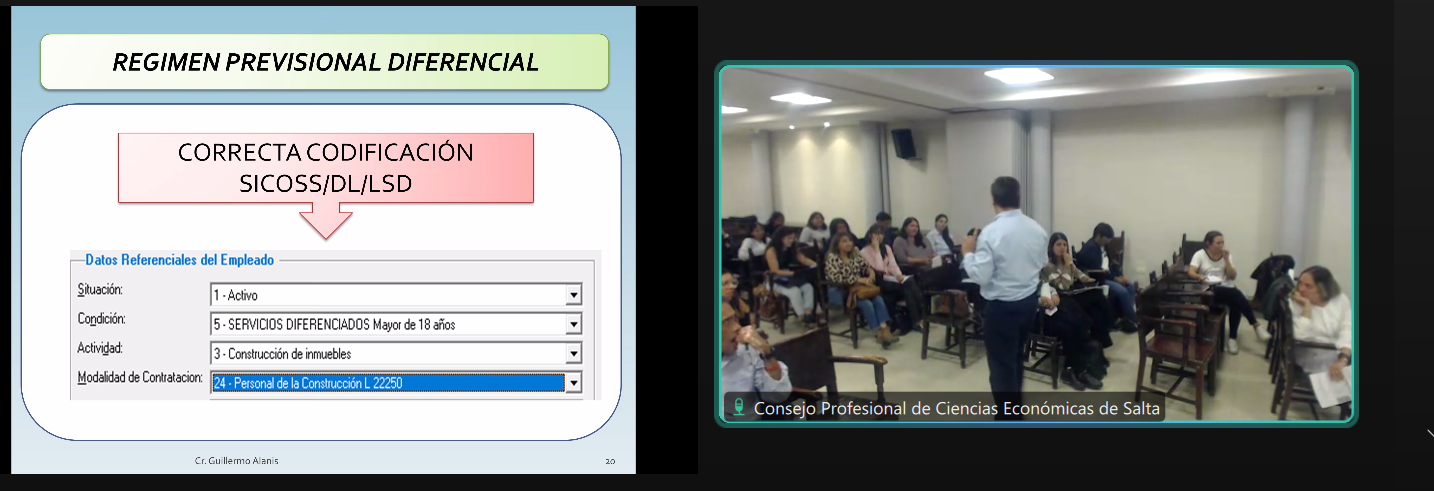 REGIMEN PREVISIONAL DIFERENCIAL

CORRECTA CODIFICACIÓN SICOSS/DL/LSD

Datos Referenciales del Empleado

Situación: 1 - Activo

Condición: 5 - SERVICIOS DIFERENCIADOS Mayor de 18 años

Actividad: 3 - Construcción de inmuebles

Modalidad de Contratacion: 24 - Personal de la Construcción L 22250

Cr. Guillermo Alanis

20

Consejo Profesional de Ciencias Económicas de Salta